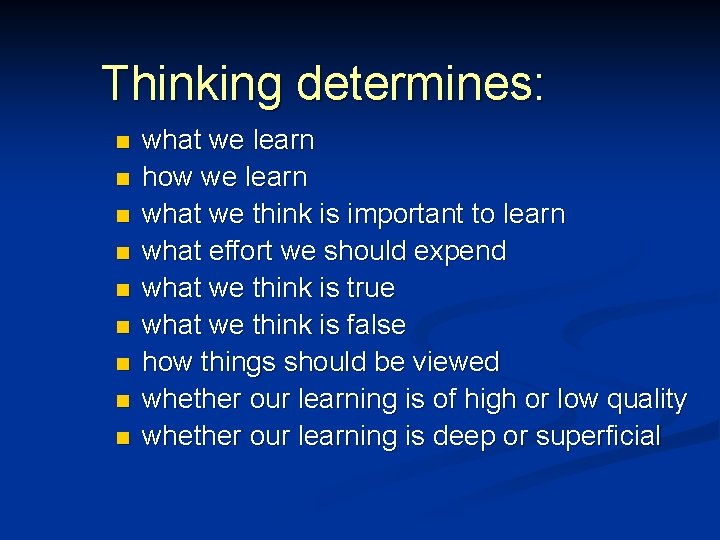 Thinking determines:

- what we learn
- how we learn
- what we think is important to learn
- what effort we should expend
- what we think is true
- what we think is false
- how things should be viewed
- whether our learning is of high or low quality
- whether our learning is deep or superficial